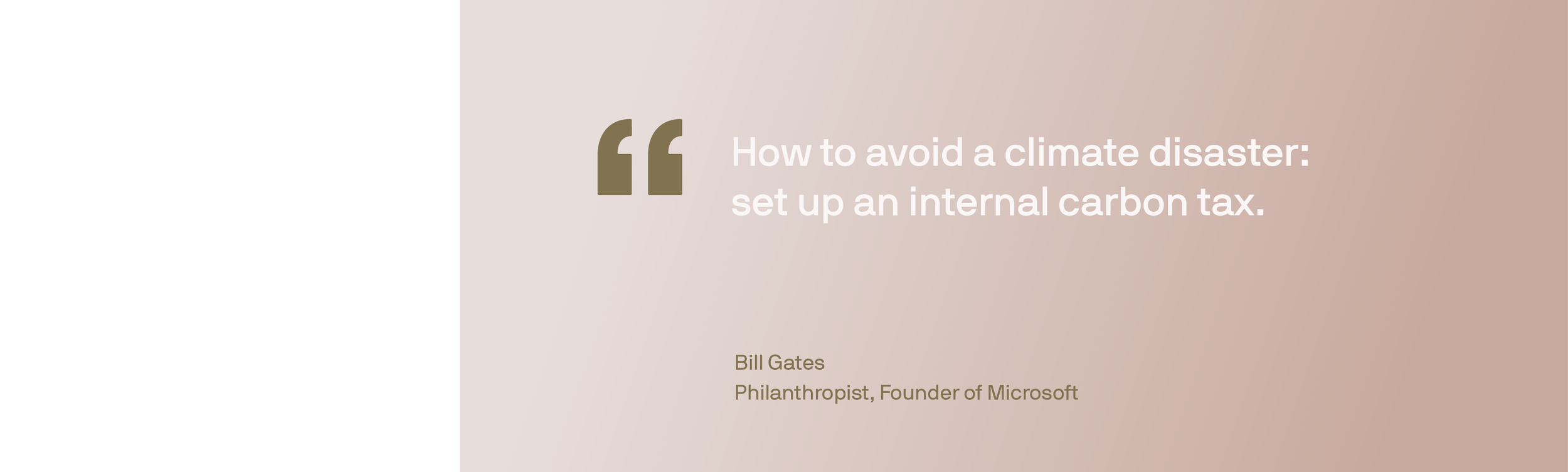 “

How to avoid a climate disaster: set up an internal carbon tax.

Bill Gates
Philanthropist, Founder of Microsoft